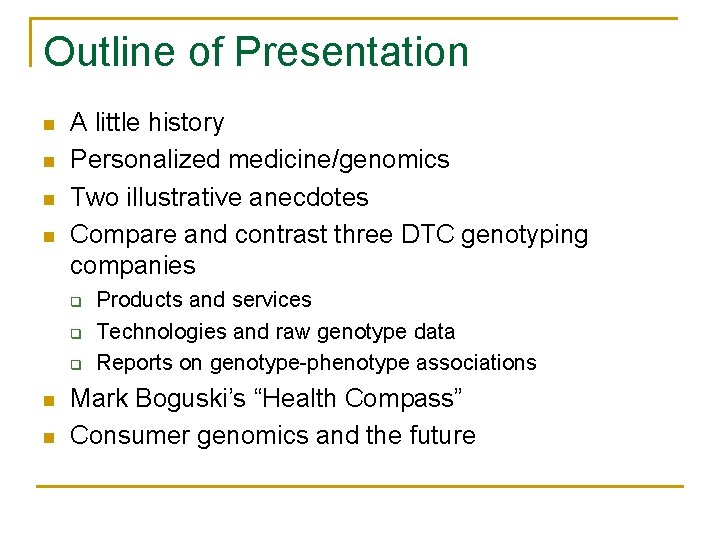 Outline of Presentation

- A little history
- Personalized medicine/genomics
- Two illustrative anecdotes
- Compare and contrast three DTC genotyping companies
  - Products and services
  - Technologies and raw genotype data
  - Reports on genotype-phenotype associations
- Mark Boguski's "Health Compass"
- Consumer genomics and the future